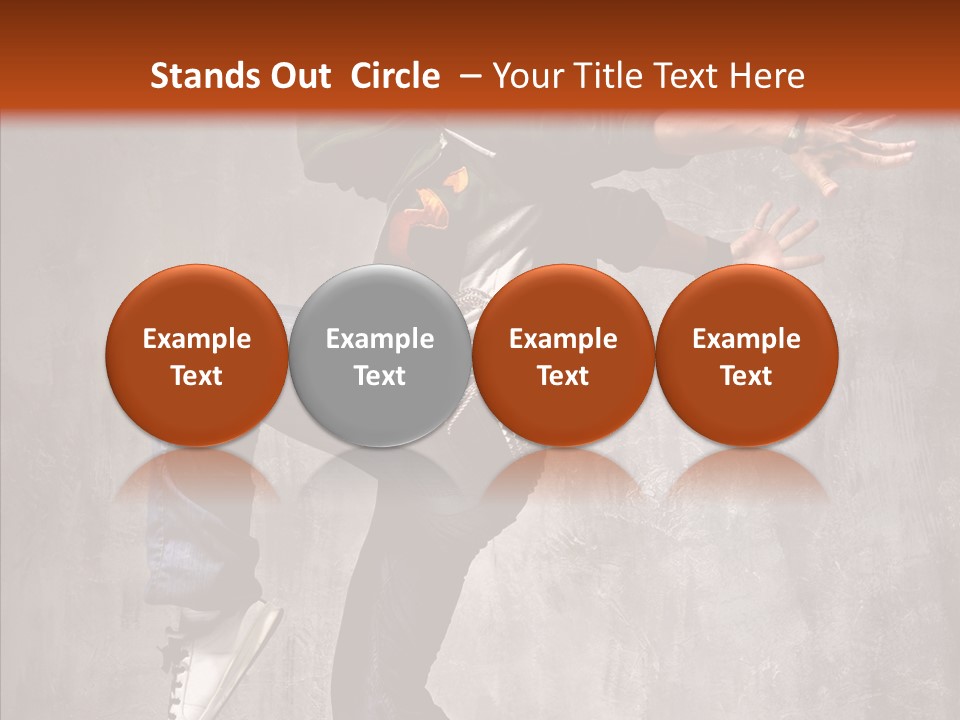 Stands Out Circle – Your Title Text Here

Example Text

Example Text

Example Text

Example Text